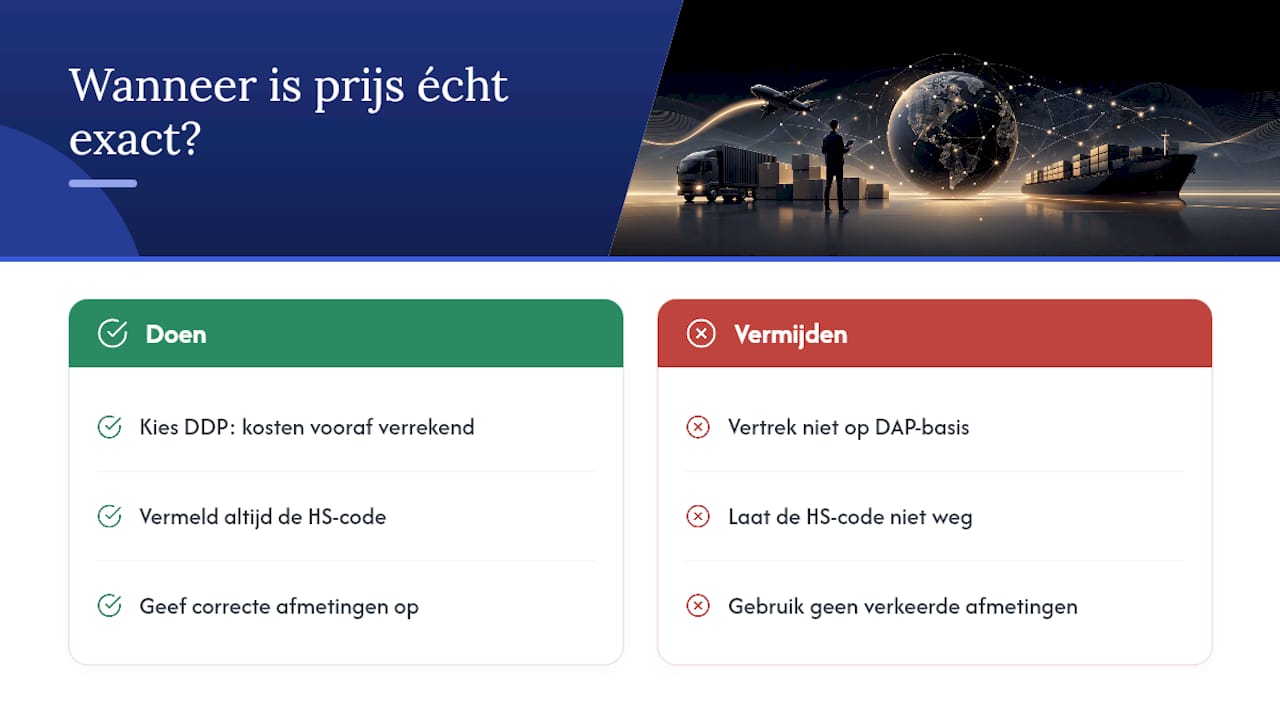 Wanneer is prijs écht exact?

Doen

Kies DDP: kosten vooraf verrekend

Vermeld altijd de HS-code

Geef correcte afmetingen op

Vermijden

Vertrek niet op DAP-basis

Laat de HS-code niet weg

Gebruik geen verkeerde afmetingen